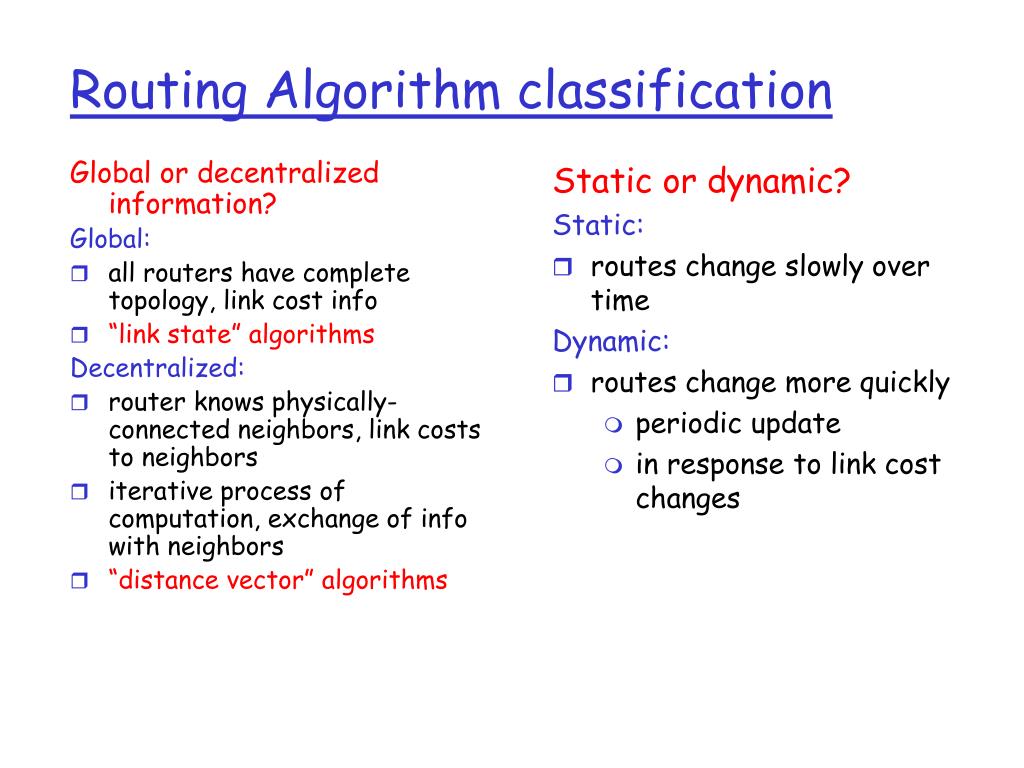 Routing Algorithm classification

Global or decentralized information?

Global:

- all routers have complete topology, link cost info
- “link state” algorithms

Decentralized:

- router knows physically-connected neighbors, link costs to neighbors
- iterative process of computation, exchange of info with neighbors
- “distance vector” algorithms

Static or dynamic?

Static:

- routes change slowly over time

Dynamic:

- routes change more quickly
  - periodic update
  - in response to link cost changes